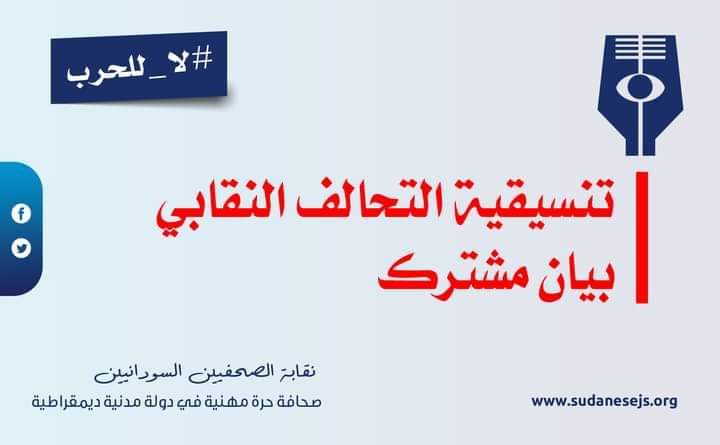 #لا_للحرب

تنسيقية التحالف النقابي
بيان مشترك

نقابة الصحفيين السودانيين
صحافة حرة مهنية في دولة مدنية ديمقراطية

www.sudanesejs.org